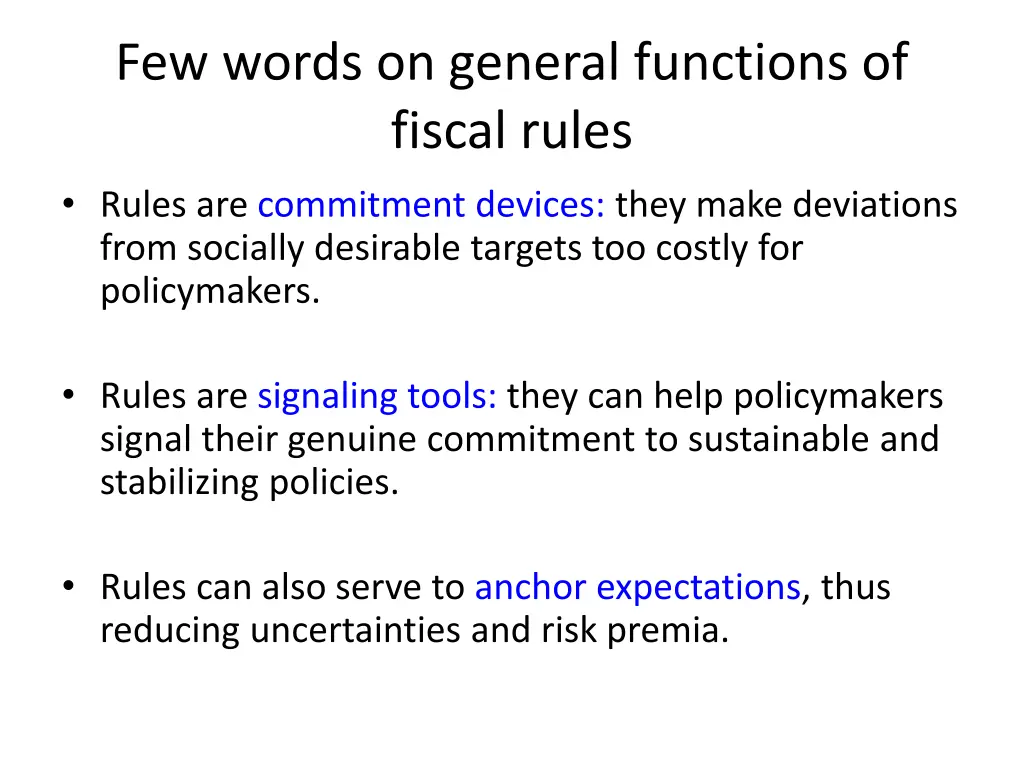 Few words on general functions of fiscal rules

• Rules are commitment devices: they make deviations from socially desirable targets too costly for policymakers.

• Rules are signaling tools: they can help policymakers signal their genuine commitment to sustainable and stabilizing policies.

• Rules can also serve to anchor expectations, thus reducing uncertainties and risk premia.